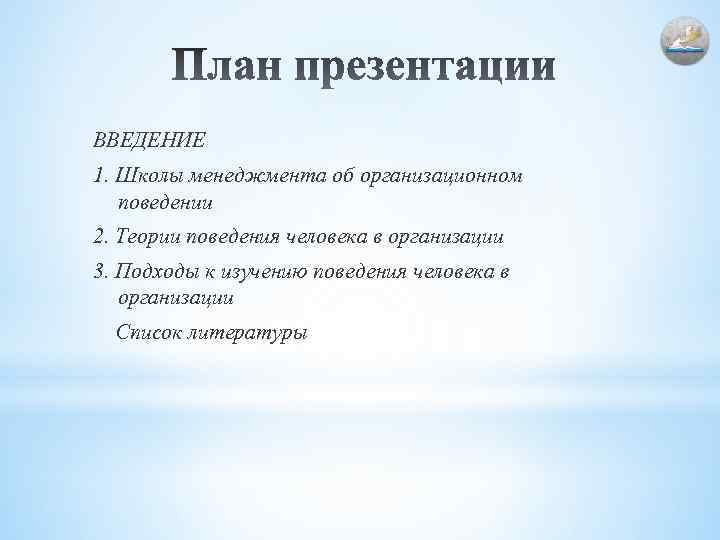 План презентации

ВВЕДЕНИЕ

1. Школы менеджмента об организационном поведении

2. Теории поведения человека в организации

3. Подходы к изучению поведения человека в организации

Список литературы